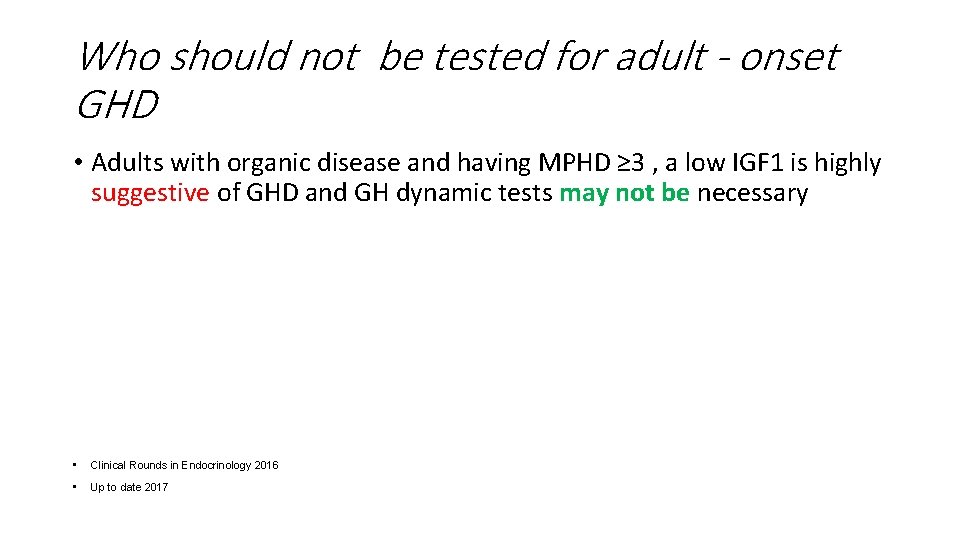 Who should not be tested for adult - onset GHD

• Adults with organic disease and having MPHD ≥3 , a low IGF1 is highly suggestive of GHD and GH dynamic tests may not be necessary

• Clinical Rounds in Endocrinology 2016

• Up to date 2017